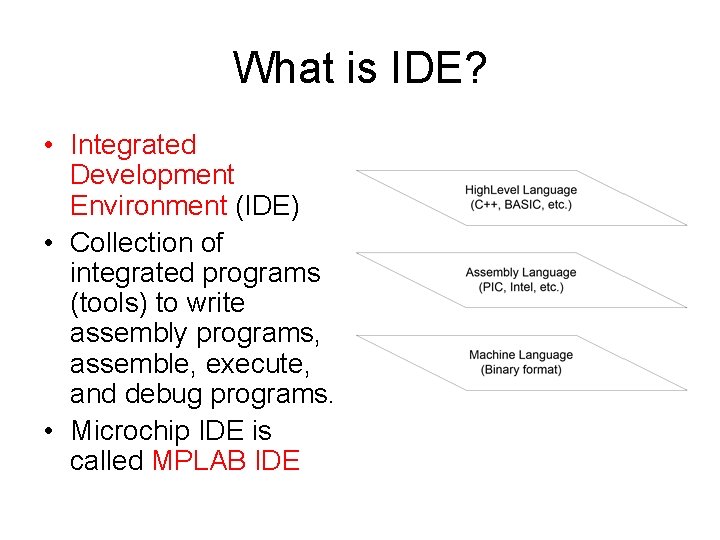 What is IDE?

• Integrated Development Environment (IDE)
• Collection of integrated programs (tools) to write assembly programs, assemble, execute, and debug programs.
• Microchip IDE is called MPLAB IDE

HighLevel Language
(C++, BASIC, etc.)

Assembly Language
(PIC, Intel, etc.)

Machine Language
(Binary format)